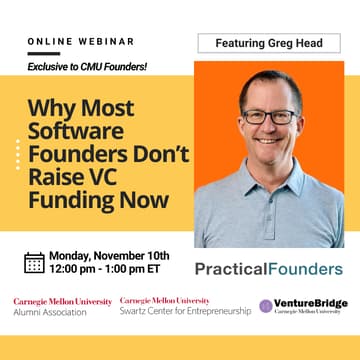 ONLINE WEBINAR

Exclusive to CMU Founders!

Featuring Greg Head

Why Most Software Founders Don't Raise VC Funding Now

Monday, November 10th
12:00 pm - 1:00 pm ET

PracticalFounders

Carnegie Mellon University
Alumni Association

Carnegie Mellon University
Swartz Center for Entrepreneurship

VentureBridge
Carnegie Mellon University